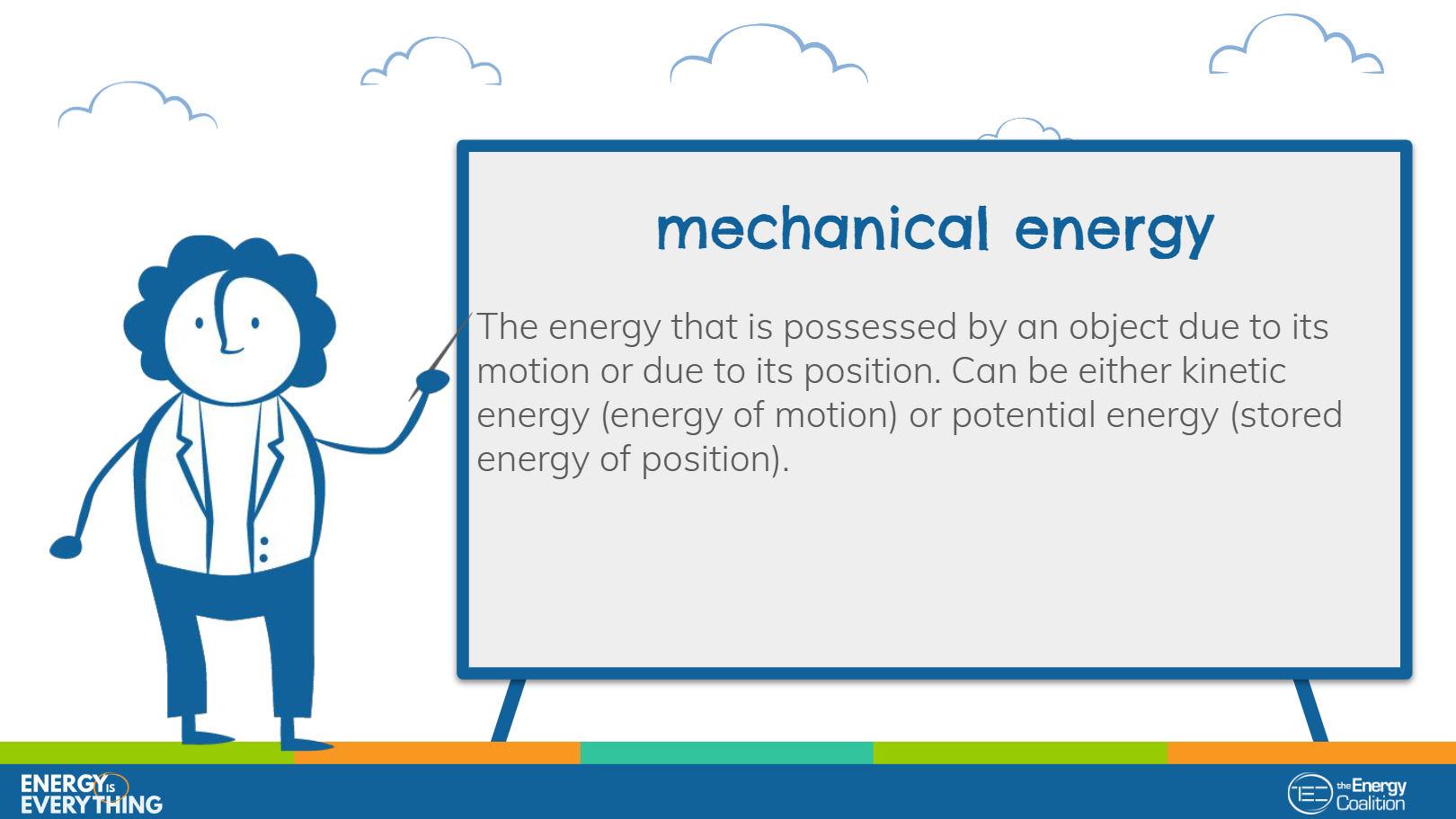 mechanical energy

The energy that is possessed by an object due to its motion or due to its position. Can be either kinetic energy (energy of motion) or potential energy (stored energy of position).

ENERGY IS EVERYTHING

the Energy Coalition